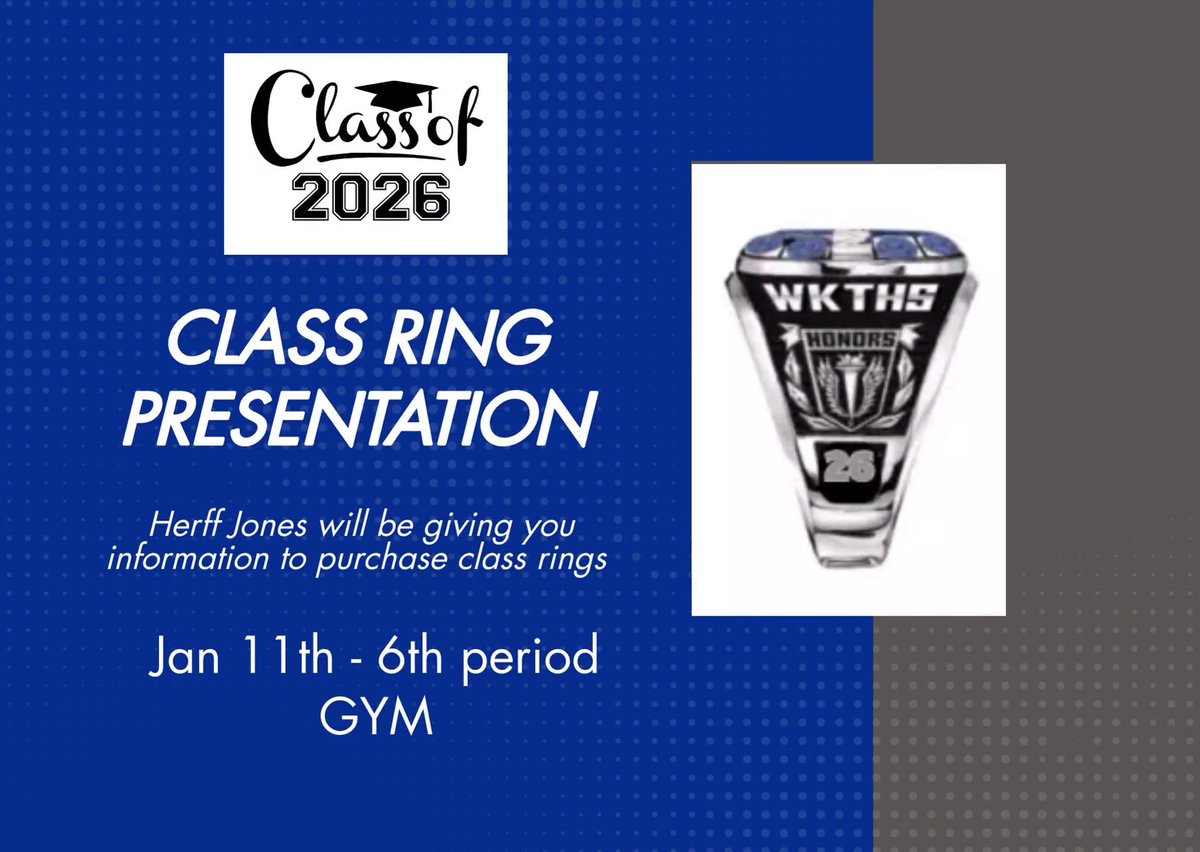 Class of 2026

CLASS RING PRESENTATION

Herff Jones will be giving you information to purchase class rings

Jan 11th - 6th period GYM

WKTHS
HONORS
26